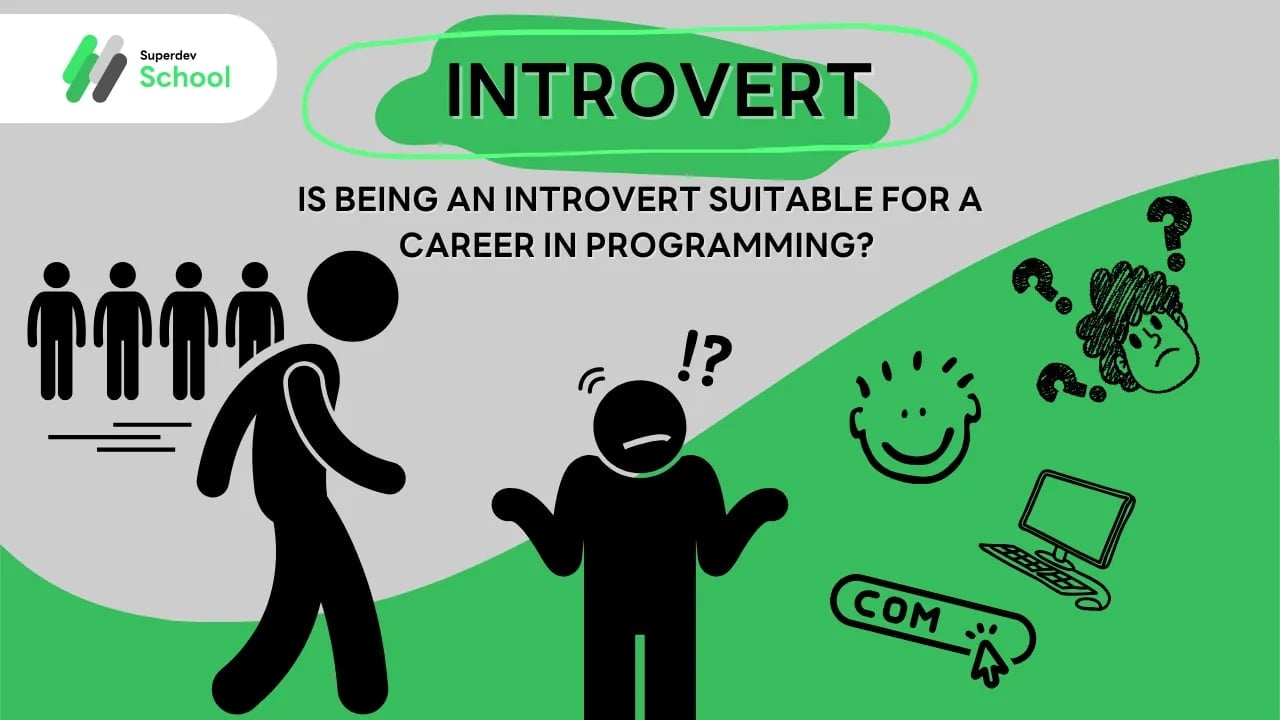 Superdev
School

INTROVERT

IS BEING AN INTROVERT SUITABLE FOR A CAREER IN PROGRAMMING?

!?

COM